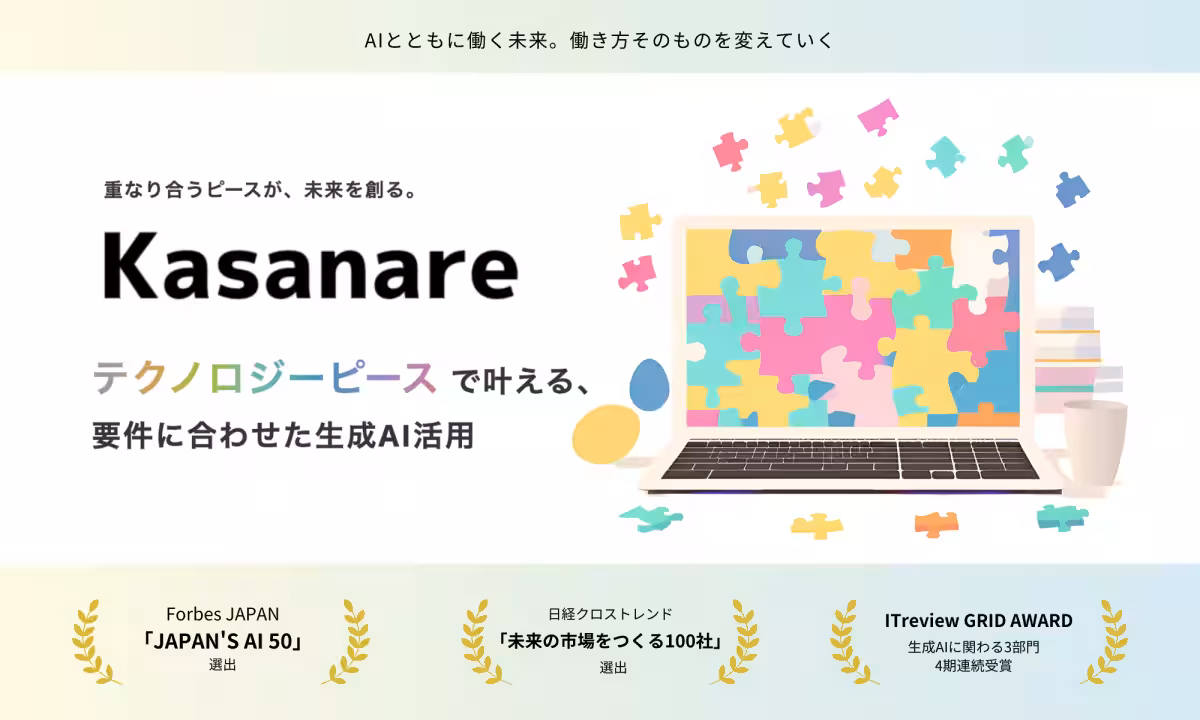 AIとともに働く未来。働き方そのものを変えていく

重なり合うピースが、未来を創る。

Kasanare

テクノロジーピース で叶える、
要件に合わせた生成AI活用

Forbes JAPAN
「JAPAN'S AI 50」
選出

日経クロストレンド
「未来の市場をつくる100社」
選出

ITreview GRID AWARD
生成AIに関わる3部門
4期連続受賞